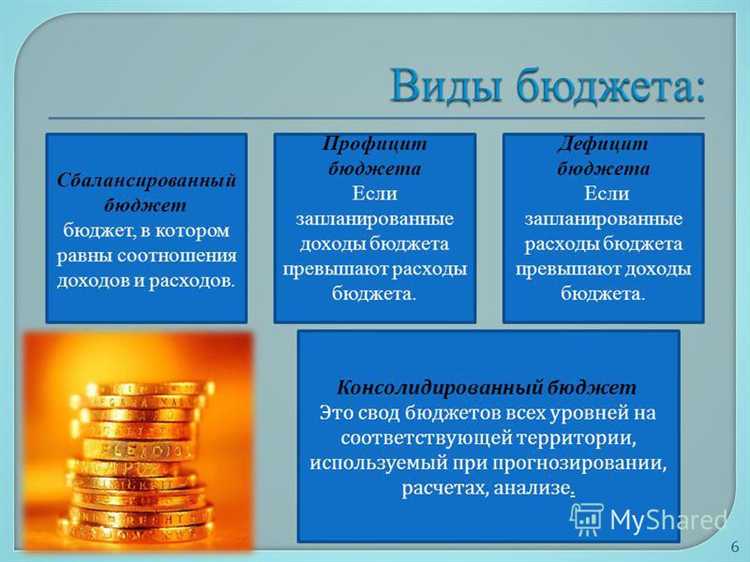 Виды бюджета:

Сбалансированный бюджет
бюджет, в котором равны соотношения доходов и расходов.

Профицит бюджета
Если запланированные доходы бюджета превышают расходы бюджета.

Дефицит бюджета
Если запланированные расходы бюджета превышают доходы бюджета.

Консолидированный бюджет
Это свод бюджетов всех уровней на соответствующей территории, используемый при прогнозировании, расчетах, анализе.

MyShared

6